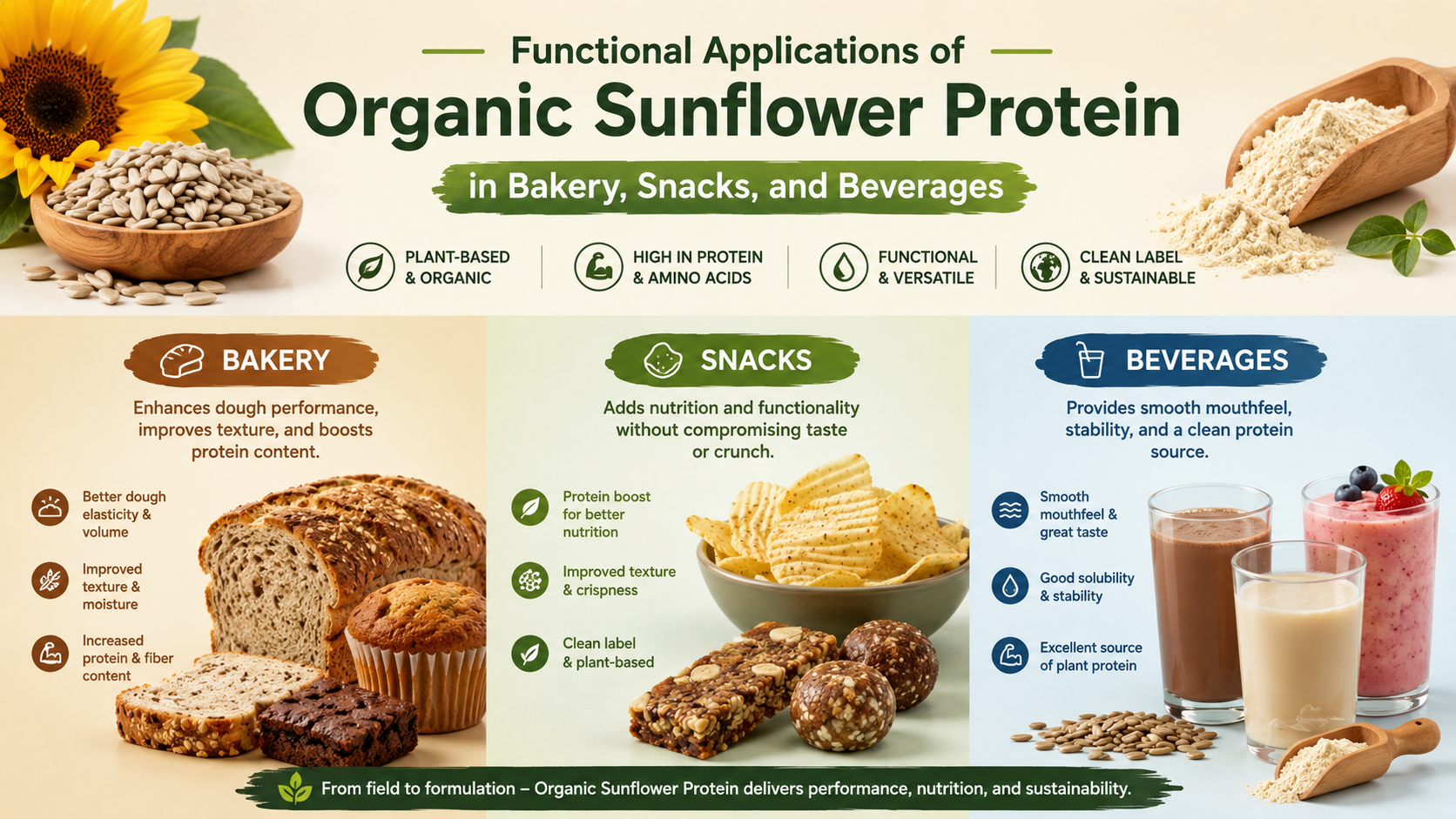 Functional Applications of
Organic Sunflower Protein
in Bakery, Snacks, and Beverages

PLANT-BASED & ORGANIC
HIGH IN PROTEIN & AMINO ACIDS
FUNCTIONAL & VERSATILE
CLEAN LABEL & SUSTAINABLE

BAKERY
Enhances dough performance, improves texture, and boosts protein content.
Better dough elasticity & volume
Improved texture & moisture
Increased protein & fiber content

SNACKS
Adds nutrition and functionality without compromising taste or crunch.
Protein boost for better nutrition
Improved texture & crispness
Clean label & plant-based

BEVERAGES
Provides smooth mouthfeel, stability, and a clean protein source.
Smooth mouthfeel & great taste
Good solubility & stability
Excellent source of plant protein

From field to formulation – Organic Sunflower Protein delivers performance, nutrition, and sustainability.